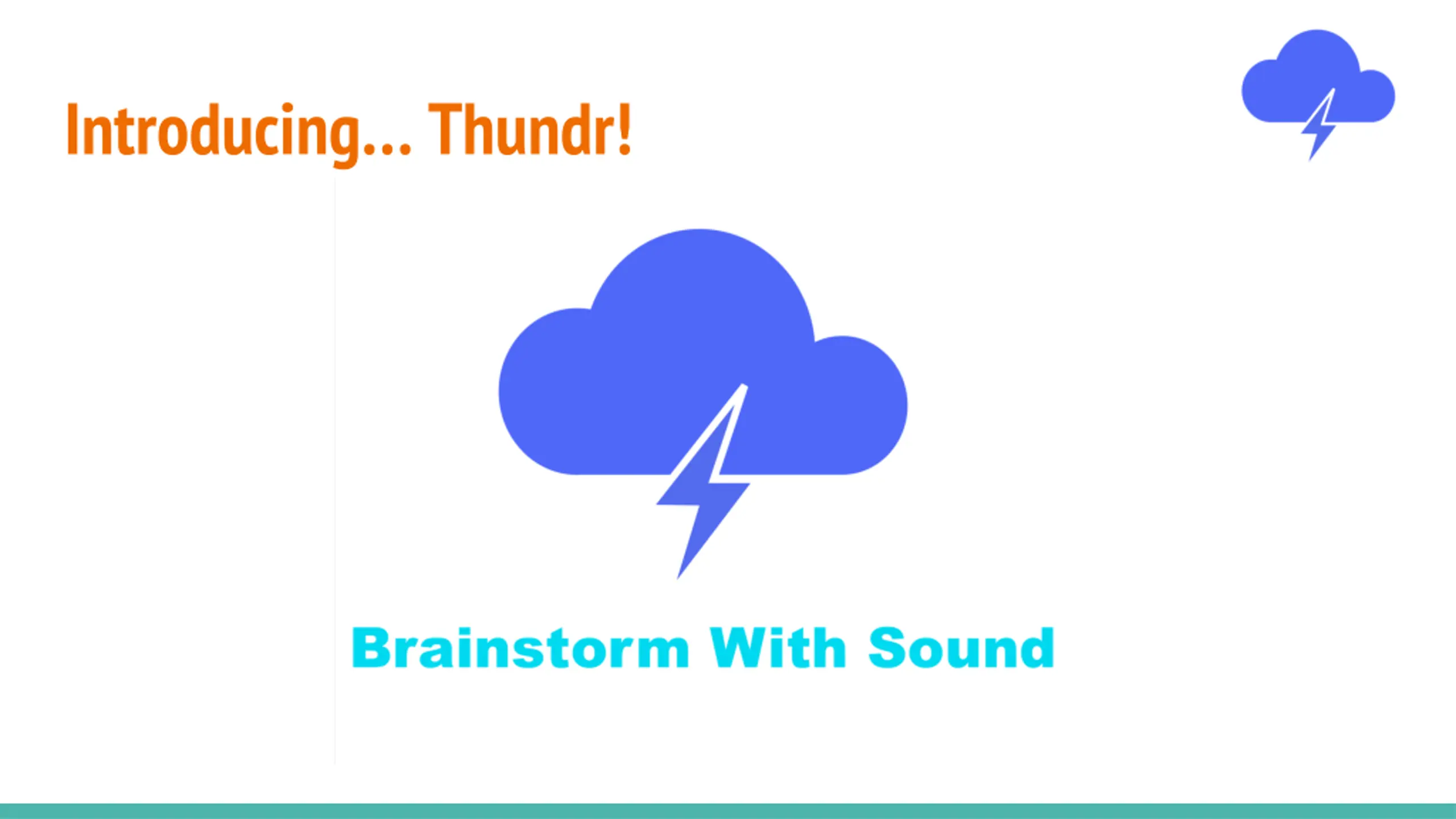 Introducing... Thundr!

Brainstorm With Sound